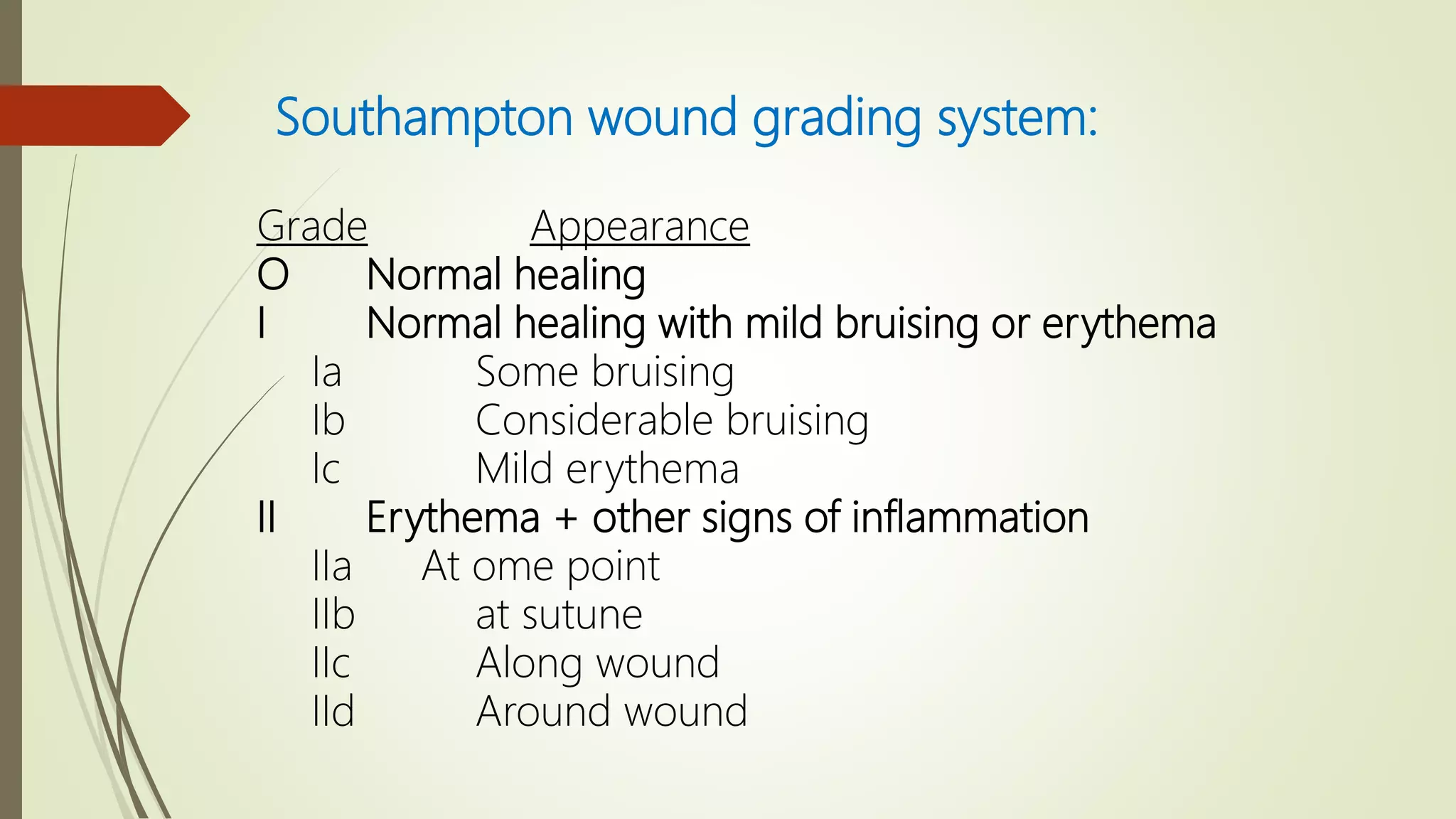 Southampton wound grading system:

Grade Appearance
O Normal healing
I Normal healing with mild bruising or erythema
Ia Some bruising
Ib Considerable bruising
Ic Mild erythema
II Erythema + other signs of inflammation
IIa At ome point
IIb at sutune
IIc Along wound
IId Around wound